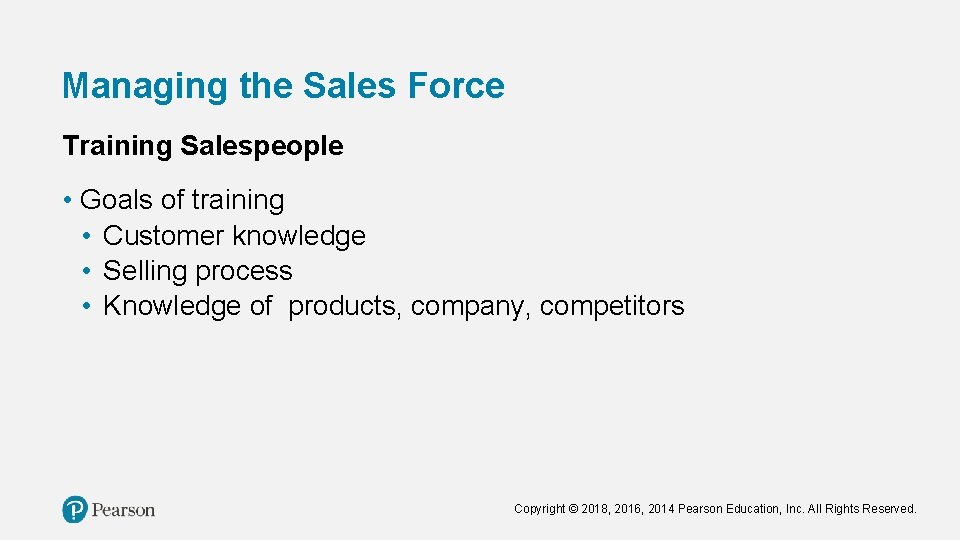 Managing the Sales Force

Training Salespeople

• Goals of training
  • Customer knowledge
  • Selling process
  • Knowledge of products, company, competitors

Pearson

Copyright © 2018, 2016, 2014 Pearson Education, Inc. All Rights Reserved.